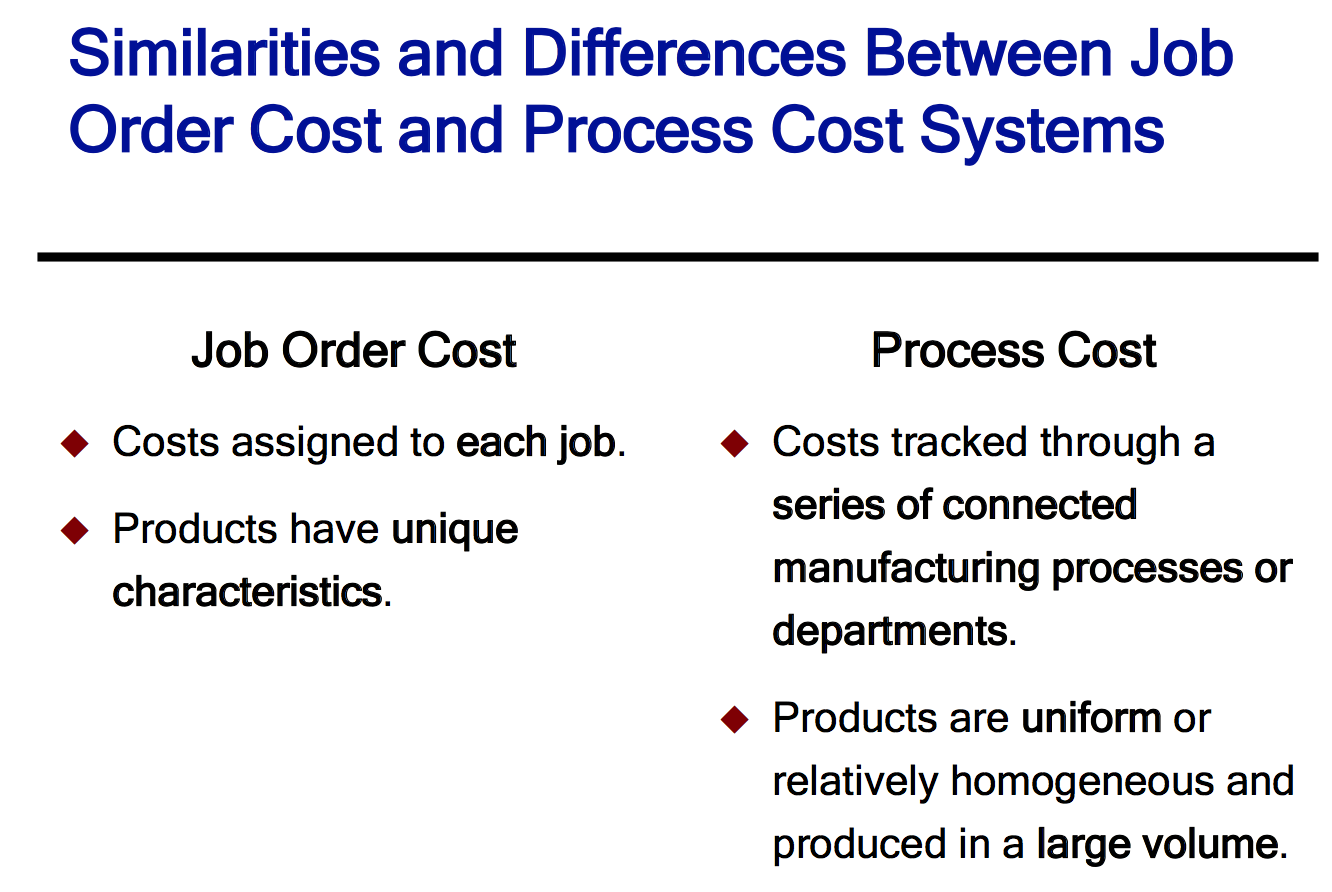 Similarities and Differences Between Job Order Cost and Process Cost Systems

Job Order Cost

◆ Costs assigned to each job.

◆ Products have unique characteristics.

Process Cost

◆ Costs tracked through a series of connected manufacturing processes or departments.

◆ Products are uniform or relatively homogeneous and produced in a large volume.